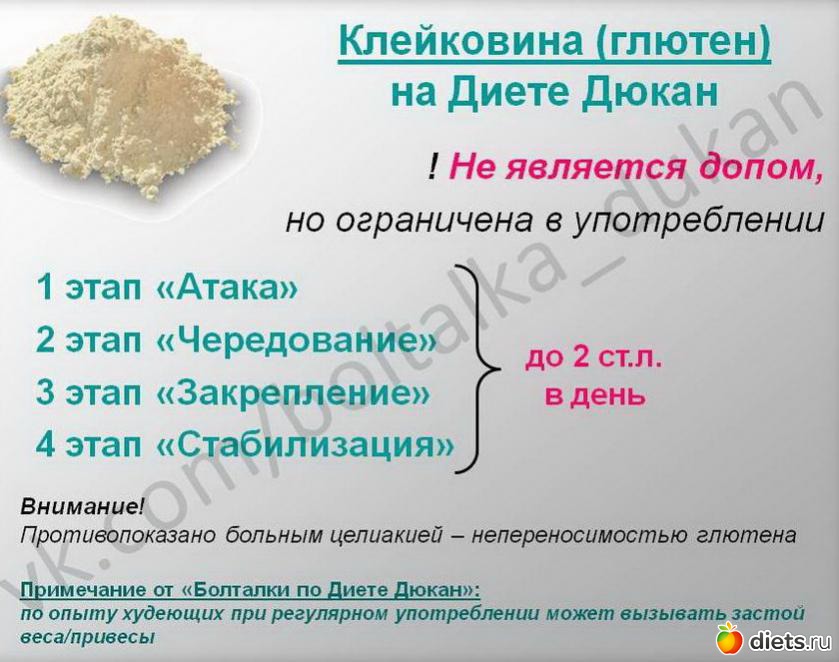 Клейковина (глютен)
на Диете Дюкан

! Не является допом,
но ограничена в употреблении

1 этап «Атака»
2 этап «Чередование»
3 этап «Закрепление»
4 этап «Стабилизация»

до 2 ст.л.
в день

Внимание!
Противопоказано больным целиакией – непереносимостью глютена

Примечание от «Болталки по Диете Дюкан»:
по опыту худеющих при регулярном употреблении может вызывать застой веса/привесы

vk.com/boltalka_dukan

diets.ru